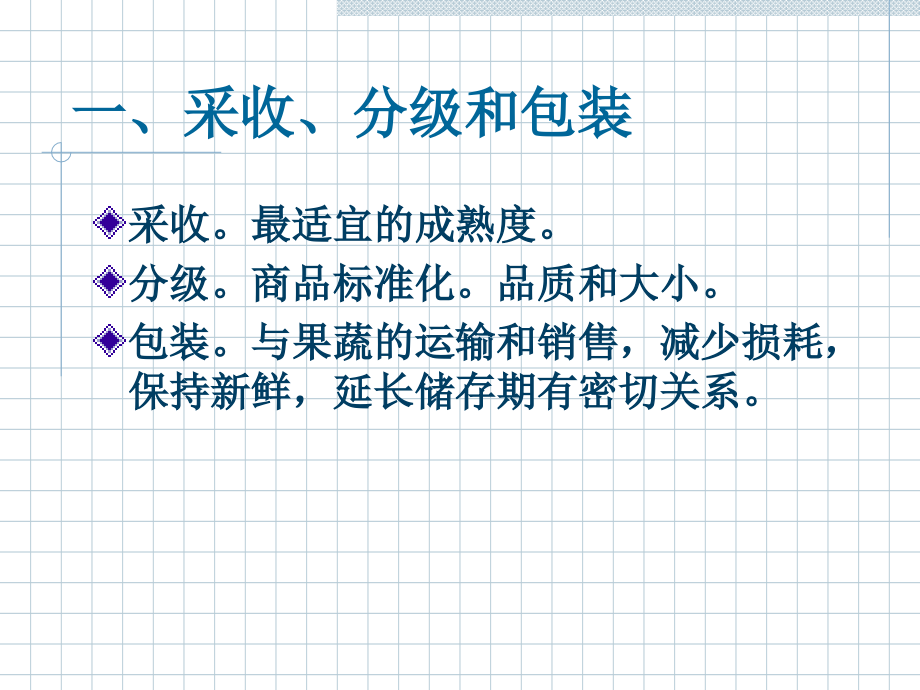 一、采收、分级和包装

采收。最适宜的成熟度。

分级。商品标准化。品质和大小。

包装。与果蔬的运输和销售，减少损耗，保持新鲜，延长储存期有密切关系。